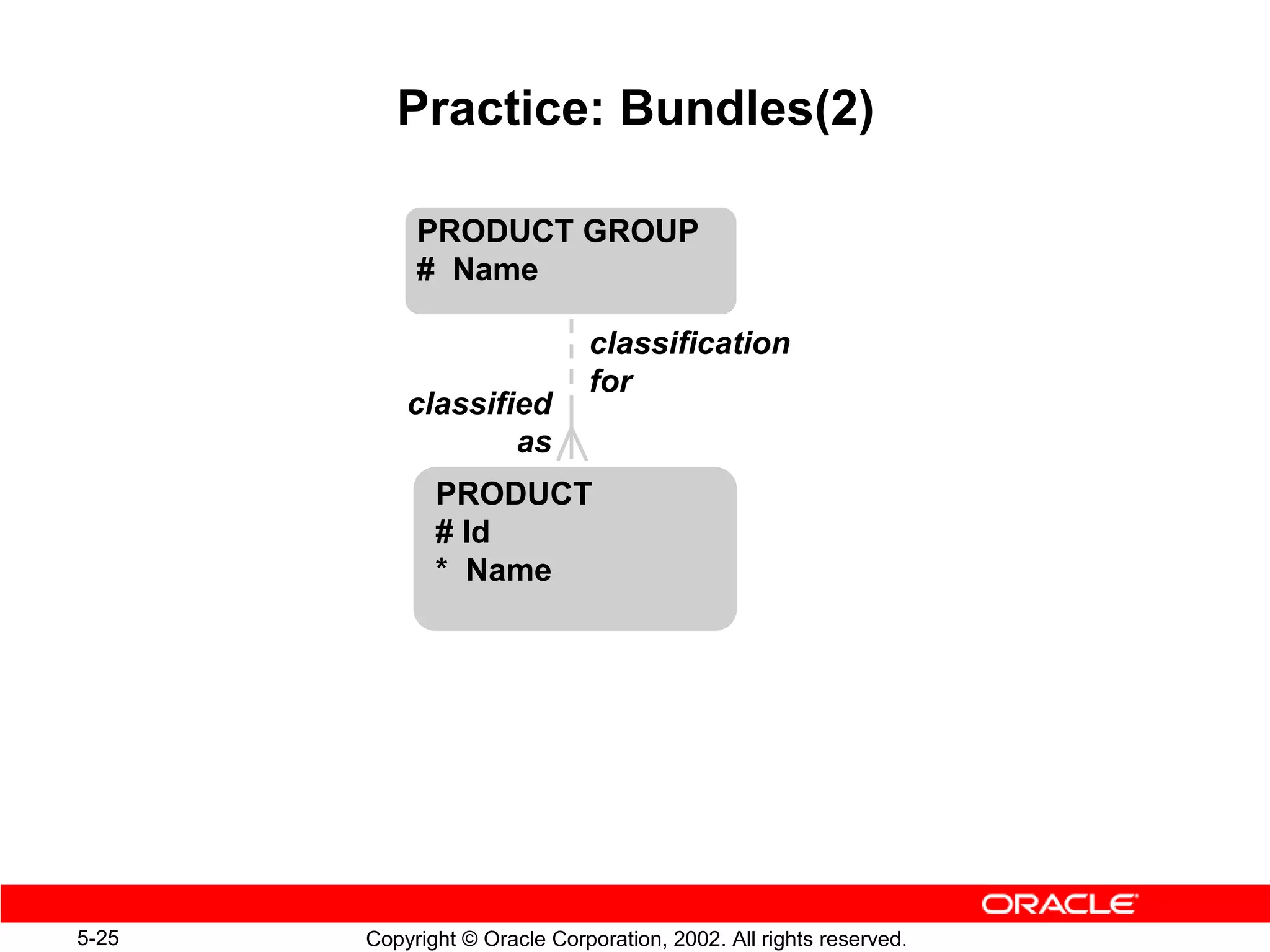 Practice: Bundles(2)

PRODUCT GROUP
# Name

classification for

classified as

PRODUCT
# Id
* Name

ORACLE

5-25

Copyright © Oracle Corporation, 2002. All rights reserved.